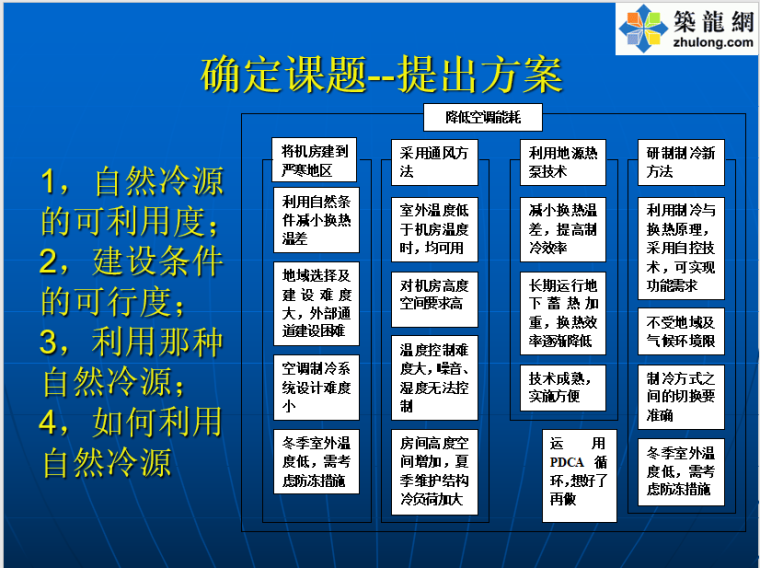 築龍網
zhulong.com

确定课题--提出方案

1，自然冷源的可利用度；
2，建设条件的可行度；
3，利用那种自然冷源；
4，如何利用自然冷源

降低空调能耗

将机房建到严寒地区

利用自然条件减小换热温差

地域选择及建设难度大，外部通道建设困难

空调制冷系统设计难度小

冬季室外温度低，需考虑防冻措施

采用通风方法

室外温度低于机房温度时，均可用

对机房高度空间要求高

温度控制难度大，噪音、湿度无法控制

房间高度空间增加，夏季维护结构冷负荷加大

利用地源热泵技术

减小换热温差，提高制冷效率

长期运行地下蓄热加重，换热效率逐渐降低

技术成熟，实施方便

运用PDCA循环，想好了再做

研制制冷新方法

利用制冷与换热原理，采用自控技术，可实现功能需求

不受地域及气候环境限

制冷方式之间的切换要准确

冬季室外温度低，需考虑防冻措施